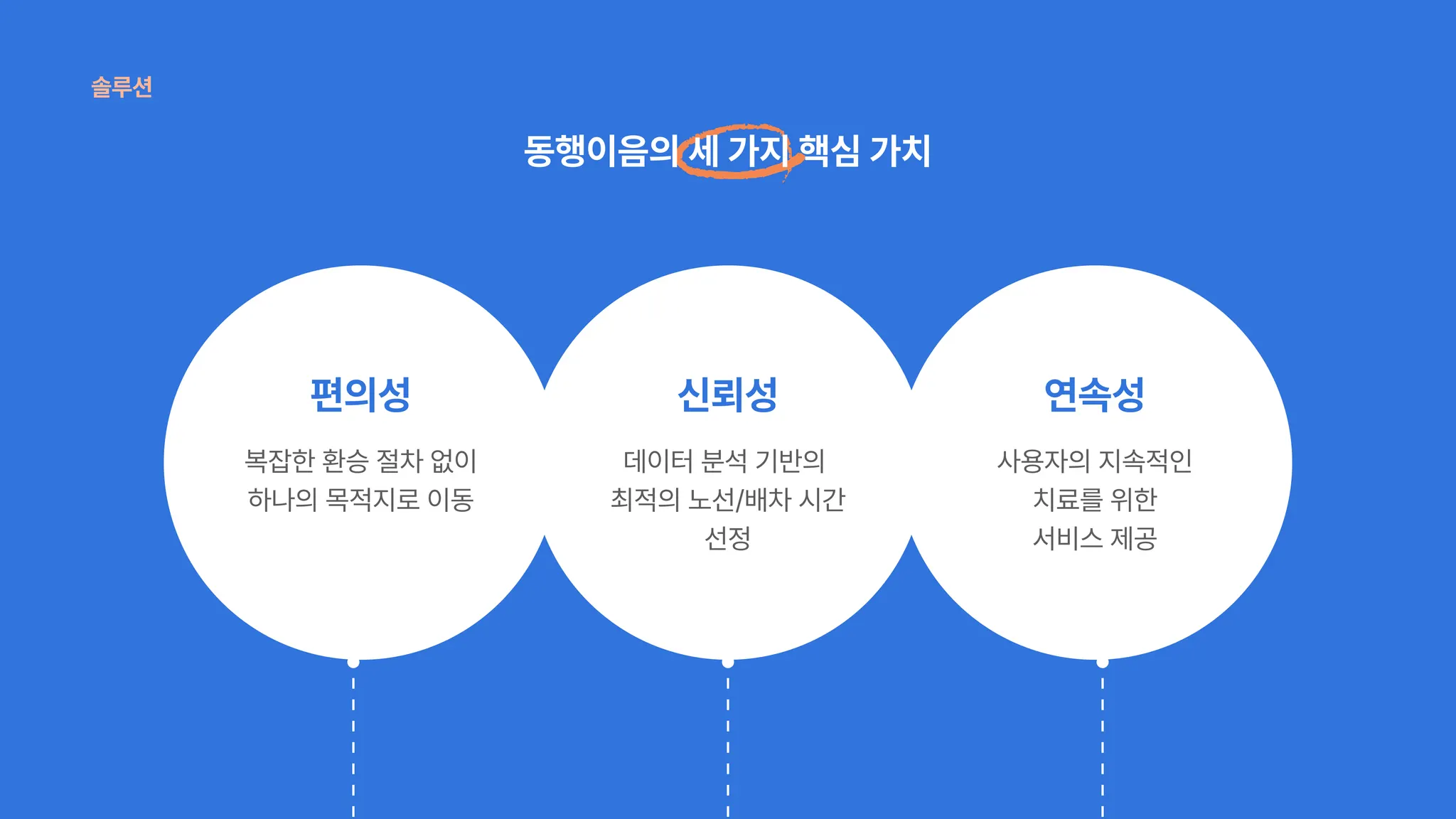 솔루션

동행이음의 세 가지 핵심 가치

편의성

복잡한 환승 절차 없이 하나의 목적지로 이동

신뢰성

데이터 분석 기반의 최적의 노선/배차 시간 선정

연속성

사용자의 지속적인 치료를 위한 서비스 제공